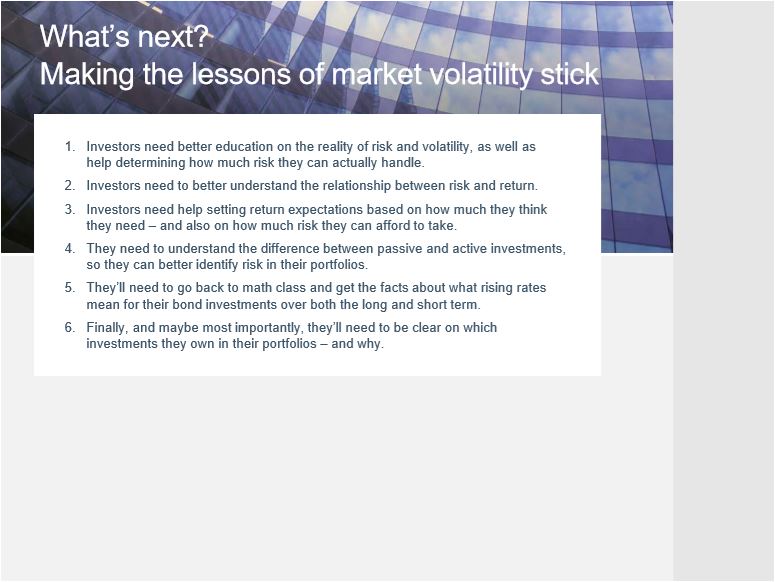 What's next?
Making the lessons of market volatility stick

1. Investors need better education on the reality of risk and volatility, as well as help determining how much risk they can actually handle.
2. Investors need to better understand the relationship between risk and return.
3. Investors need help setting return expectations based on how much they think they need – and also on how much risk they can afford to take.
4. They need to understand the difference between passive and active investments, so they can better identify risk in their portfolios.
5. They'll need to go back to math class and get the facts about what rising rates mean for their bond investments over both the long and short term.
6. Finally, and maybe most importantly, they'll need to be clear on which investments they own in their portfolios – and why.